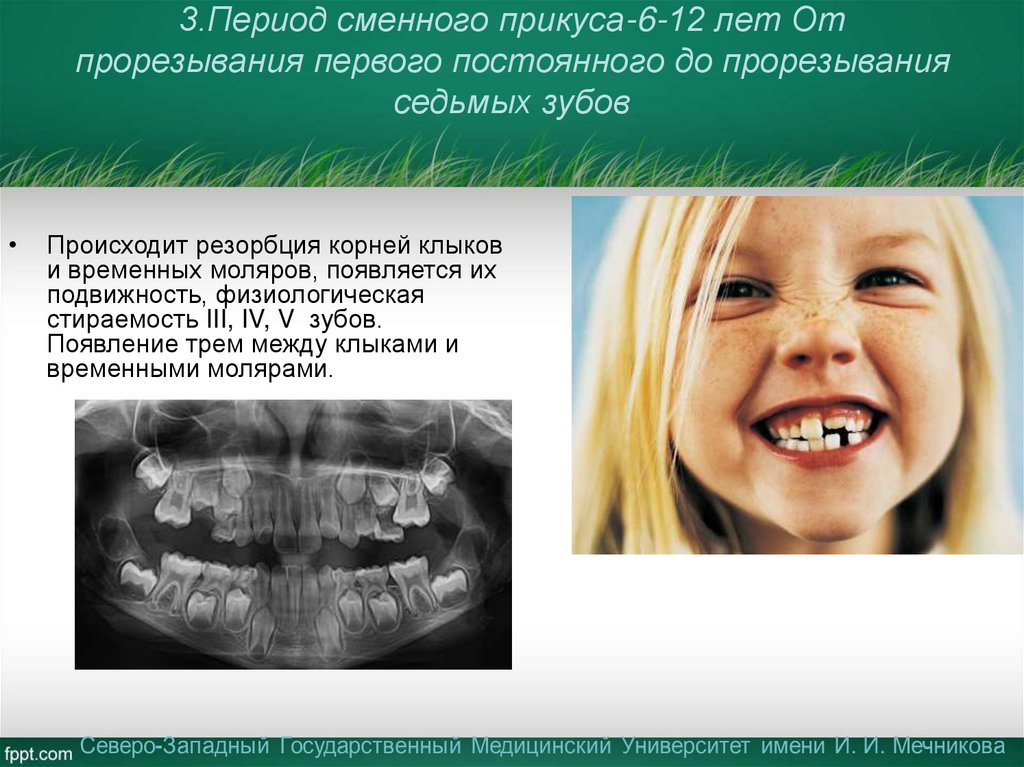 3.Период сменного прикуса-6-12 лет От прорезывания первого постоянного до прорезывания седьмых зубов

• Происходит резорбция корней клыков и временных моляров, появляется их подвижность, физиологическая стираемость III, IV, V зубов. Появление трем между клыками и временными молярами.

fppt.com Северо-Западный Государственный Медицинский Университет имени И. И. Мечникова